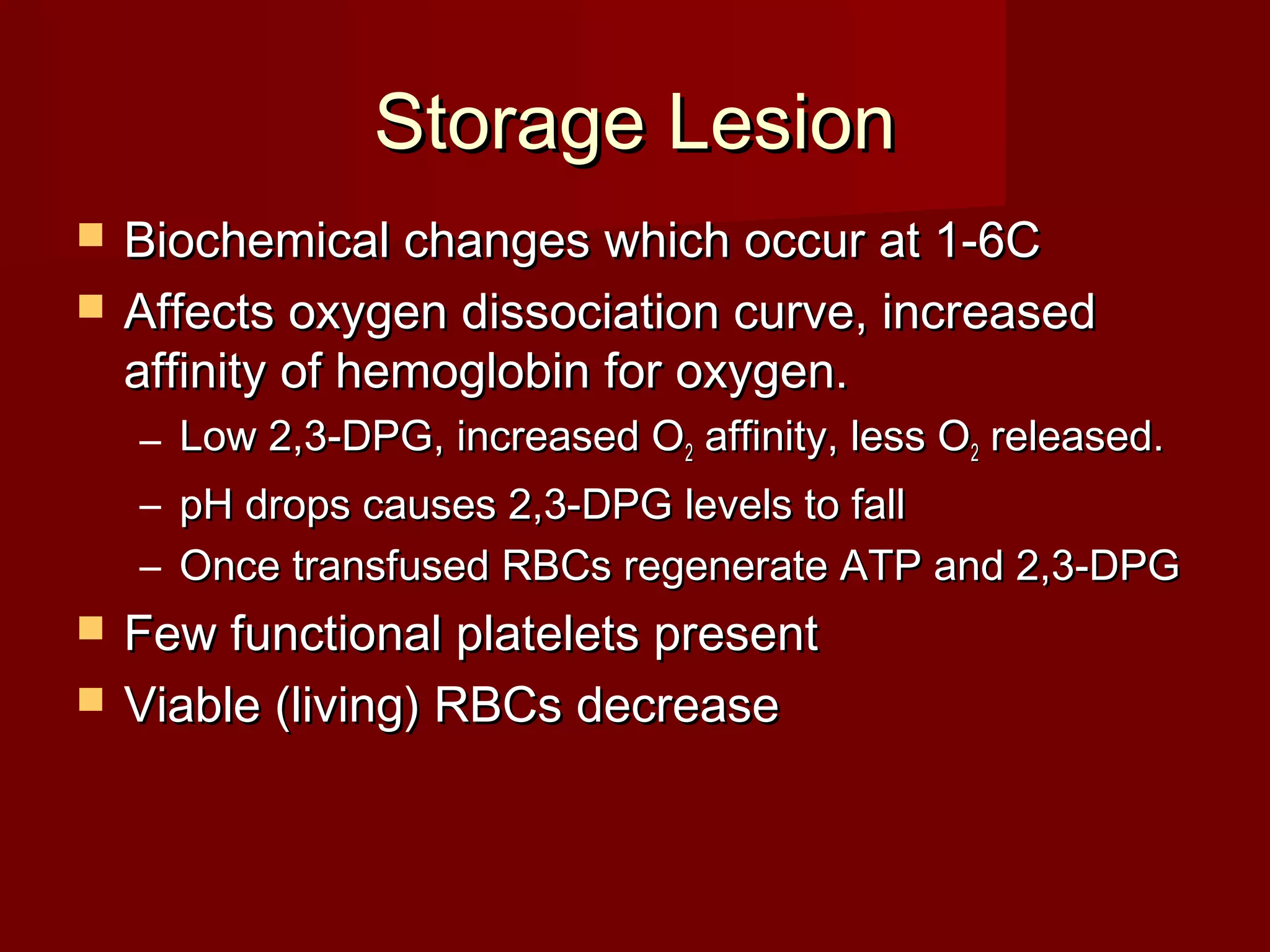 Storage Lesion

- Biochemical changes which occur at 1-6C
- Affects oxygen dissociation curve, increased affinity of hemoglobin for oxygen.
  – Low 2,3-DPG, increased $O_2$ affinity, less $O_2$ released.
  – pH drops causes 2,3-DPG levels to fall
  – Once transfused RBCs regenerate ATP and 2,3-DPG
- Few functional platelets present
- Viable (living) RBCs decrease